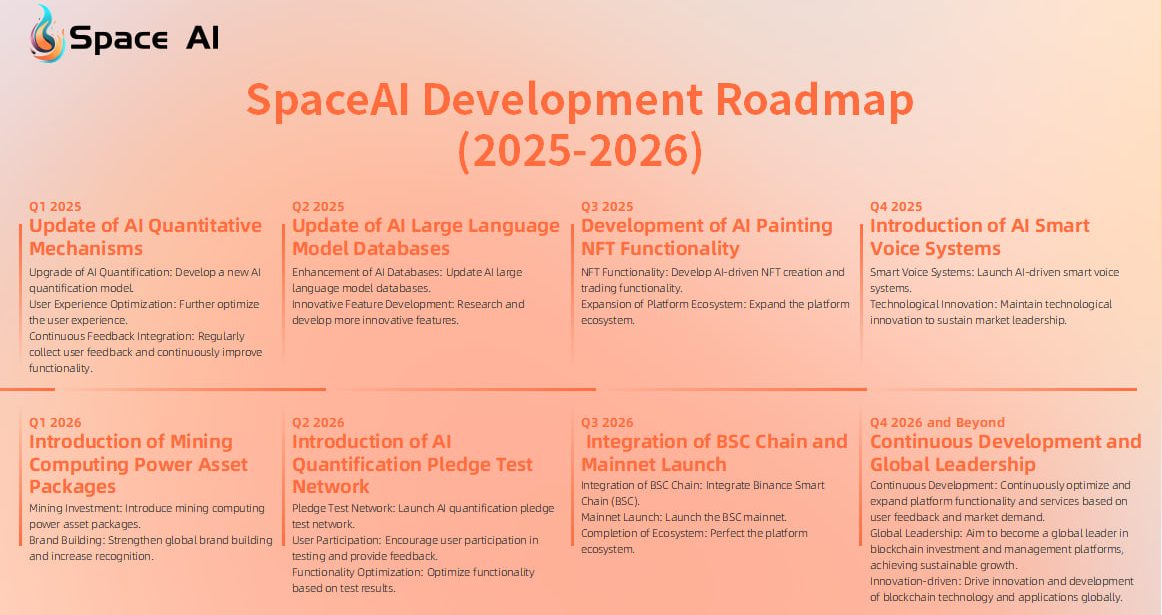 Space AI

SpaceAI Development Roadmap (2025-2026)

Q1 2025
Update of AI Quantitative Mechanisms
Upgrade of AI Quantification: Develop a new AI quantification model.
User Experience Optimization: Further optimize the user experience.
Continuous Feedback Integration: Regularly collect user feedback and continuously improve functionality.

Q2 2025
Update of AI Large Language Model Databases
Enhancement of AI Databases: Update AI large language model databases.
Innovative Feature Development: Research and develop more innovative features.

Q3 2025
Development of AI Painting NFT Functionality
NFT Functionality: Develop AI-driven NFT creation and trading functionality.
Expansion of Platform Ecosystem: Expand the platform ecosystem.

Q4 2025
Introduction of AI Smart Voice Systems
Smart Voice Systems: Launch AI-driven smart voice systems.
Technological Innovation: Maintain technological innovation to sustain market leadership.

Q1 2026
Introduction of Mining Computing Power Asset Packages
Mining Investment: Introduce mining computing power asset packages.
Brand Building: Strengthen global brand building and increase recognition.

Q2 2026
Introduction of AI Quantification Pledge Test Network
Pledge Test Network: Launch AI quantification pledge test network.
User Participation: Encourage user participation in testing and provide feedback.
Functionality Optimization: Optimize functionality based on test results.

Q3 2026
Integration of BSC Chain and Mainnet Launch
Integration of BSC Chain: Integrate Binance Smart Chain (BSC).
Mainnet Launch: Launch the BSC mainnet.
Completion of Ecosystem: Perfect the platform ecosystem.

Q4 2026 and Beyond
Continuous Development and Global Leadership
Continuous Development: Continuously optimize and expand platform functionality and services based on user feedback and market demand.
Global Leadership: Aim to become a global leader in blockchain investment and management platforms, achieving sustainable growth.
Innovation-driven: Drive innovation and development of blockchain technology and applications globally.